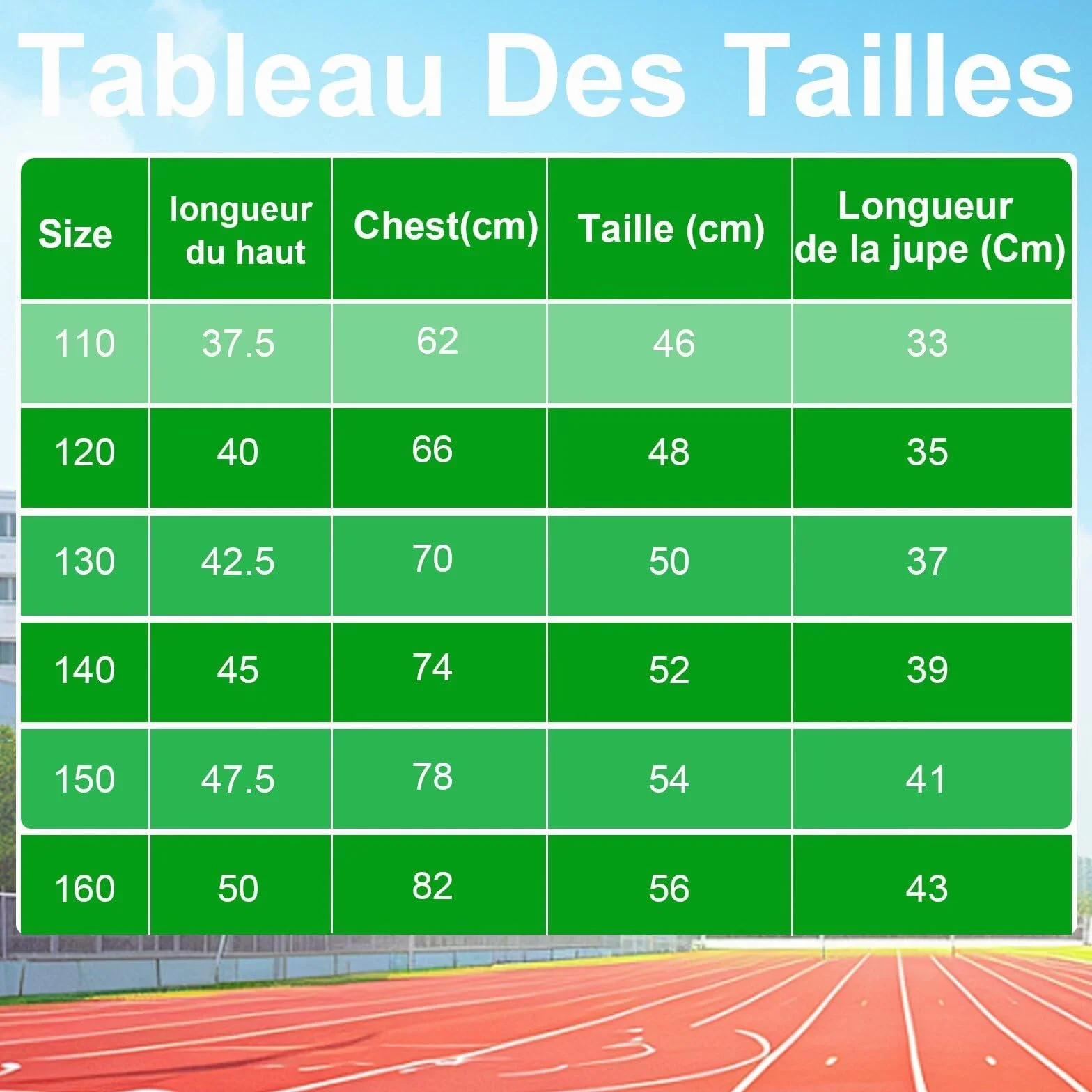 Tableau Des Tailles

| Size | longueur du haut | Chest(cm) | Taille (cm) | Longueur de la jupe (Cm) |
|---|---|---|---|---|
| 110 | 37.5 | 62 | 46 | 33 |
| 120 | 40 | 66 | 48 | 35 |
| 130 | 42.5 | 70 | 50 | 37 |
| 140 | 45 | 74 | 52 | 39 |
| 150 | 47.5 | 78 | 54 | 41 |
| 160 | 50 | 82 | 56 | 43 |